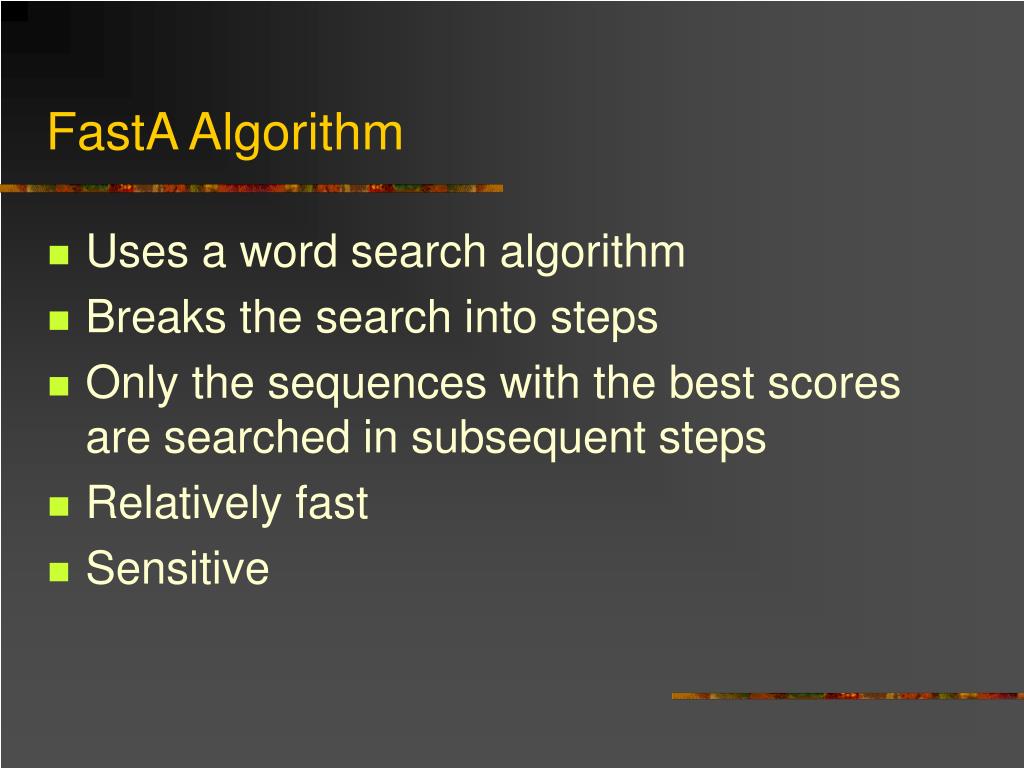 FastA Algorithm

- Uses a word search algorithm
- Breaks the search into steps
- Only the sequences with the best scores are searched in subsequent steps
- Relatively fast
- Sensitive